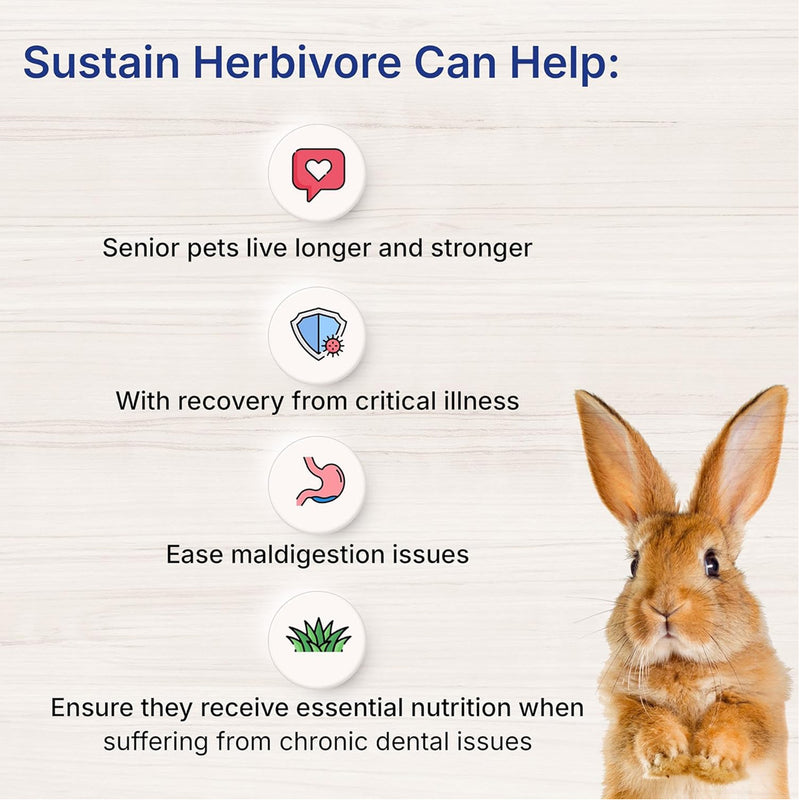 Sustain Herbivore Can Help:

Senior pets live longer and stronger

With recovery from critical illness

Ease maldigestion issues

Ensure they receive essential nutrition when suffering from chronic dental issues